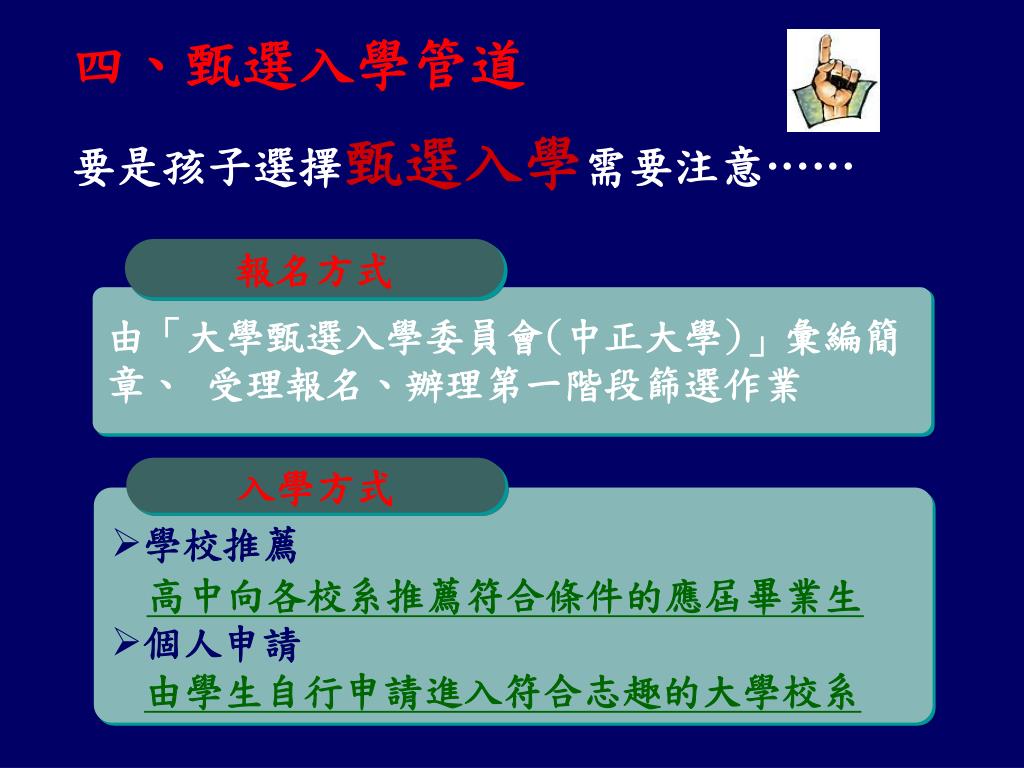 四、甄選入學管道

要是孩子選擇甄選入學需要注意……

報名方式

由「大學甄選入學委員會(中正大學)」彙編簡章、 受理報名、辦理第一階段篩選作業

入學方式

➢學校推薦
高中向各校系推薦符合條件的應屆畢業生
➢個人申請
由學生自行申請進入符合志趣的大學校系